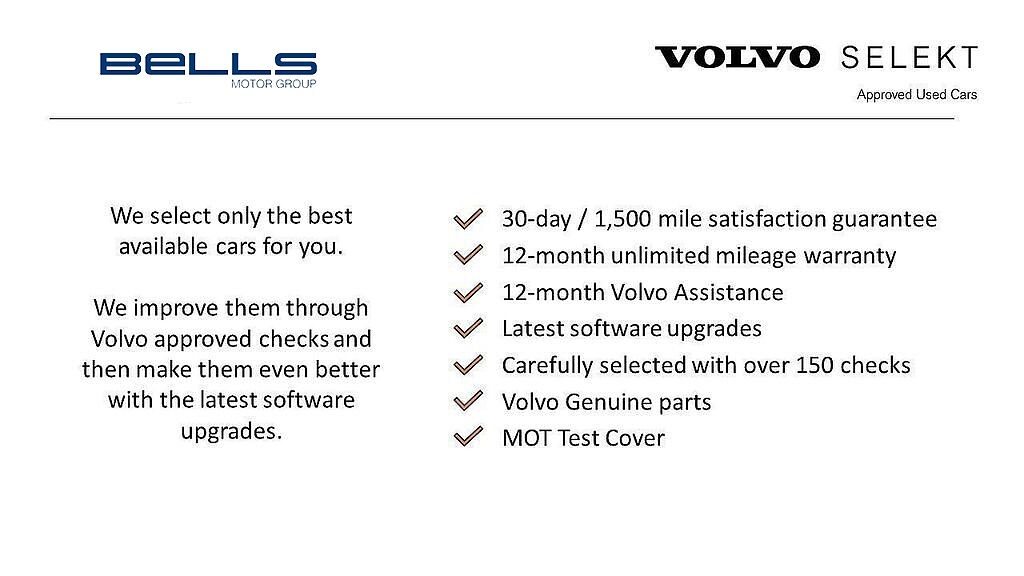 BELLS
MOTOR GROUP

VOLVO SELEKT
Approved Used Cars

We select only the best available cars for you.

We improve them through Volvo approved checks and then make them even better with the latest software upgrades.

30-day / 1,500 mile satisfaction guarantee
12-month unlimited mileage warranty
12-month Volvo Assistance
Latest software upgrades
Carefully selected with over 150 checks
Volvo Genuine parts
MOT Test Cover